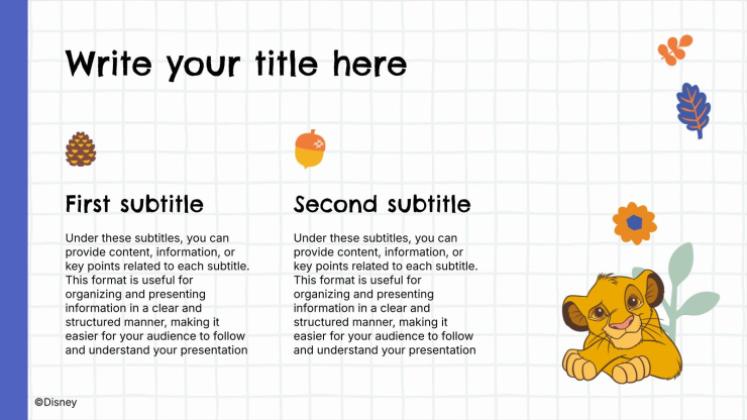 Write your title here

First subtitle

Under these subtitles, you can provide content, information, or key points related to each subtitle. This format is useful for organizing and presenting information in a clear and structured manner, making it easier for your audience to follow and understand your presentation

Second subtitle

Under these subtitles, you can provide content, information, or key points related to each subtitle. This format is useful for organizing and presenting information in a clear and structured manner, making it easier for your audience to follow and understand your presentation

©Disney